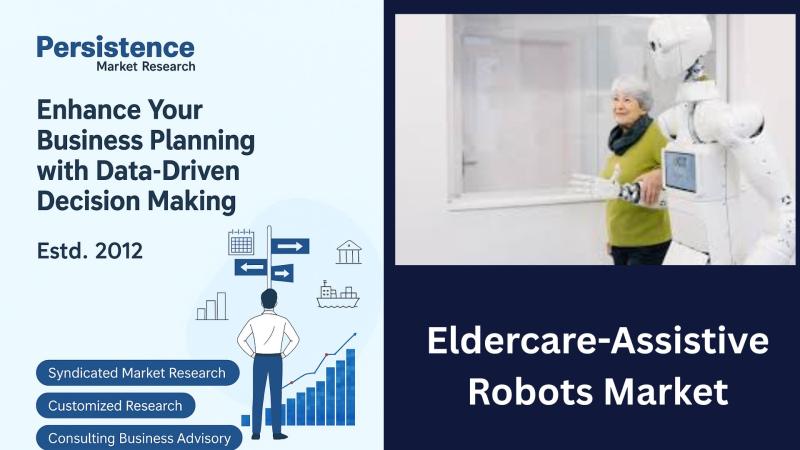 Persistence
Market Research

Enhance Your Business Planning with Data-Driven Decision Making

Estd. 2012

Syndicated Market Research

Customized Research

Consulting Business Advisory

Eldercare-Assistive Robots Market